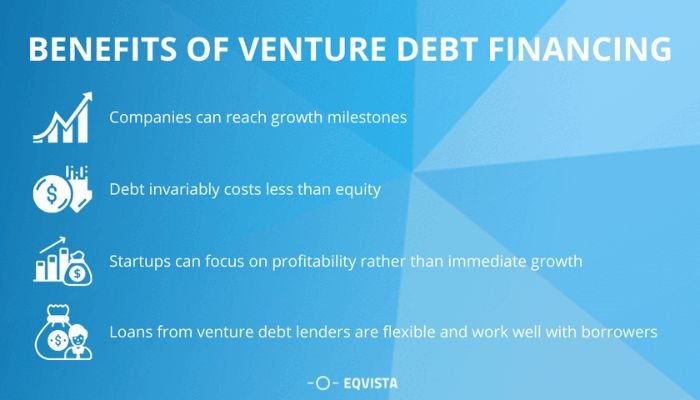 BENEFITS OF VENTURE DEBT FINANCING

Companies can reach growth milestones

Debt invariably costs less than equity

Startups can focus on profitability rather than immediate growth

Loans from venture debt lenders are flexible and work well with borrowers

EQVISTA